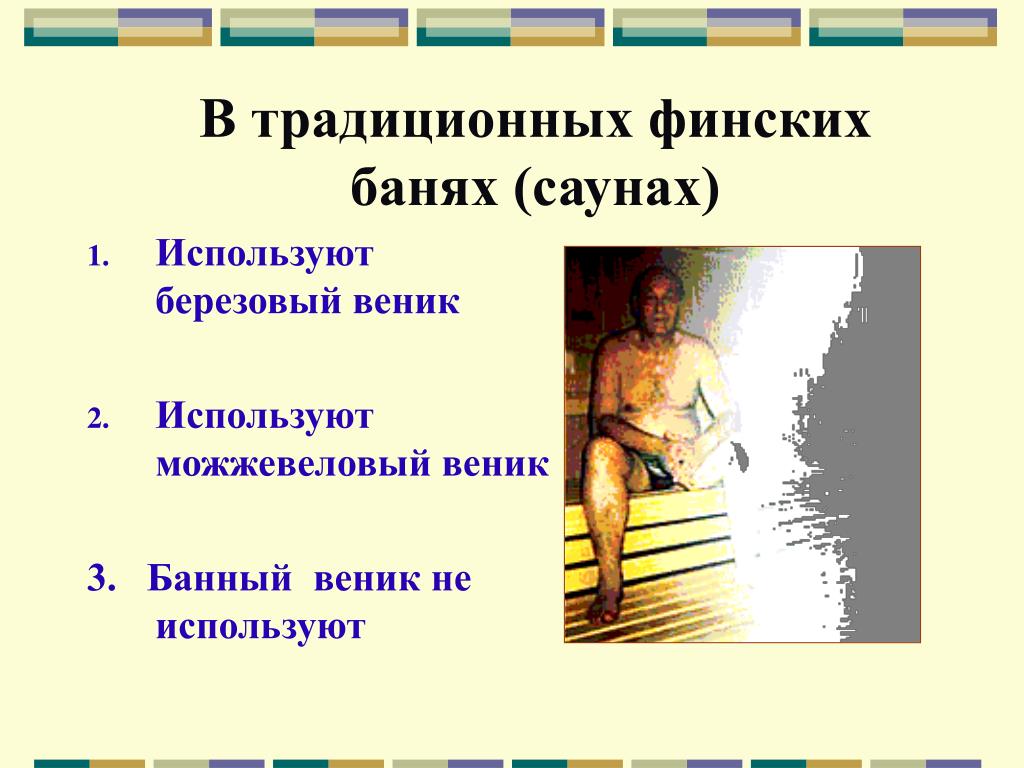 В традиционных финских банях (саунах)

1. Используют березовый веник

2. Используют можжевеловый веник

3. Банный веник не используют